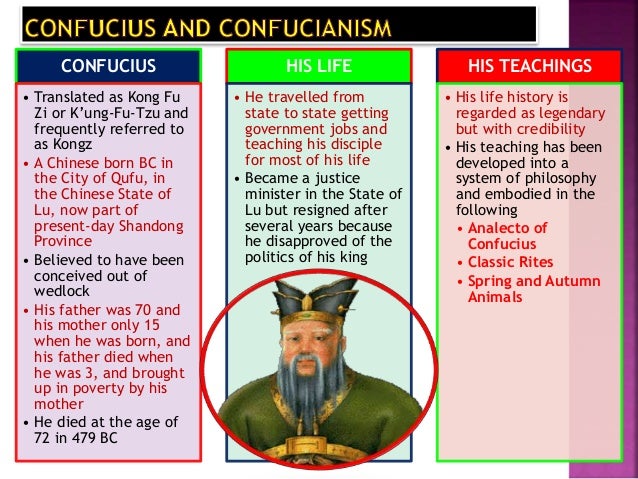 CONFUCIUS AND CONFUCIANISM

CONFUCIUS

• Translated as Kong Fu Zi or K'ung-Fu-Tzu and frequently referred to as Kongz
• A Chinese born BC in the City of Qufu, in the Chinese State of Lu, now part of present-day Shandong Province
• Believed to have been conceived out of wedlock
• His father was 70 and his mother only 15 when he was born, and his father died when he was 3, and brought up in poverty by his mother
• He died at the age of 72 in 479 BC

HIS LIFE

• He travelled from state to state getting government jobs and teaching his disciple for most of his life
• Became a justice minister in the State of Lu but resigned after several years because he disapproved of the politics of his king

HIS TEACHINGS

• His life history is regarded as legendary but with credibility
• His teaching has been developed into a system of philosophy and embodied in the following
• Analecto of Confucius
• Classic Rites
• Spring and Autumn Animals